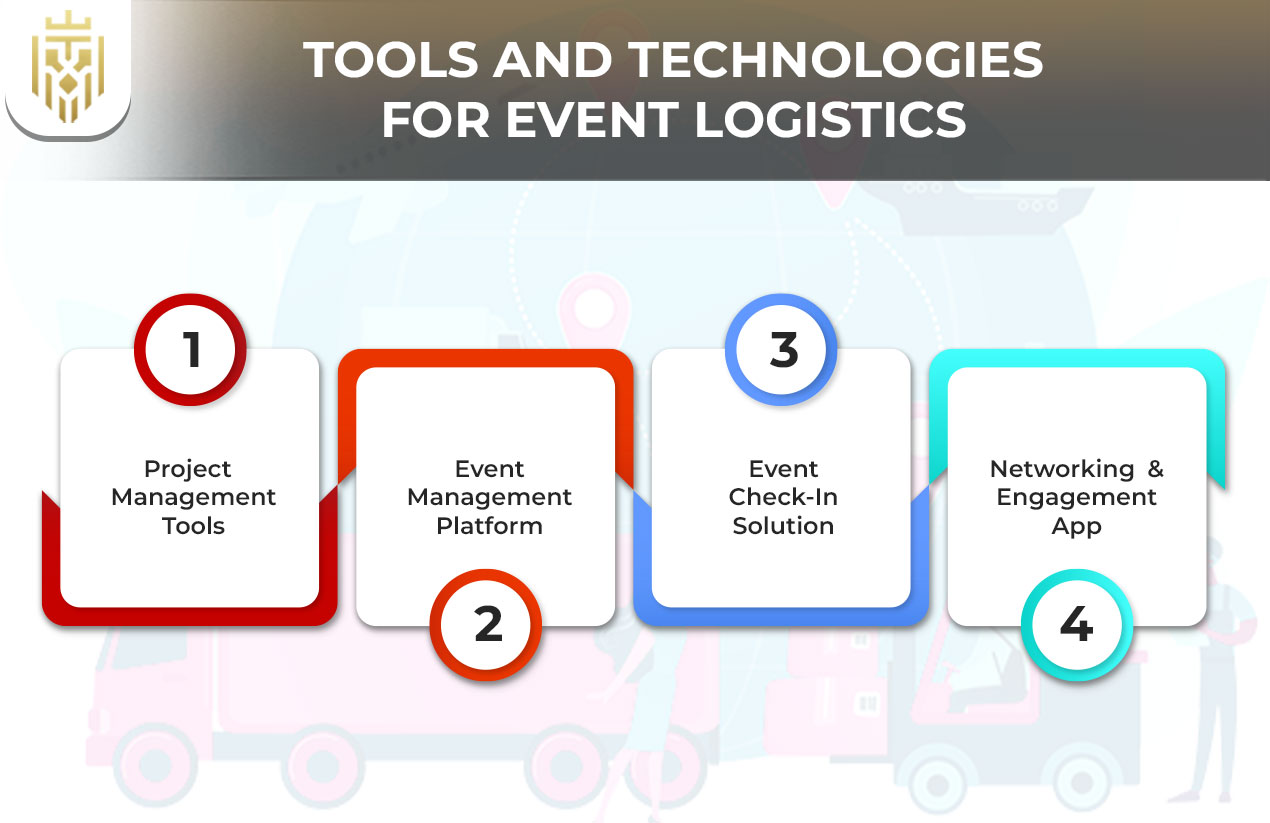 TOOLS AND TECHNOLOGIES FOR EVENT LOGISTICS

1
Project Management Tools

2
Event Management Platform

3
Event Check-In Solution

4
Networking & Engagement App